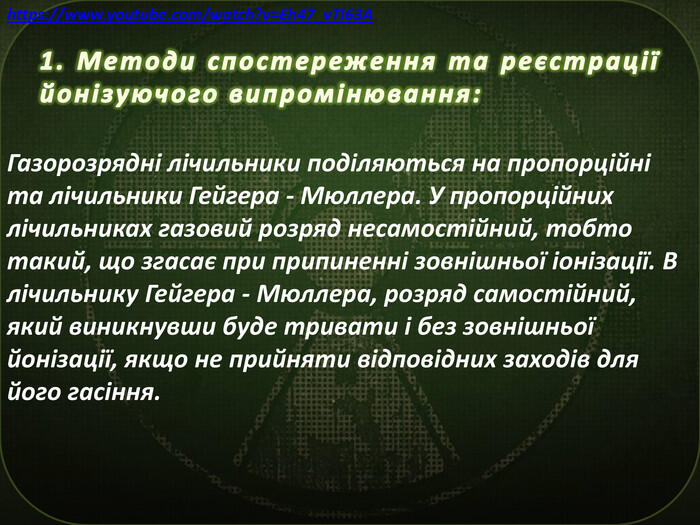 https://www.youtube.com/watch?v=Eh47_vTI63A

1. Методи спостереження та реєстрації йонізуючого випромінювання:

Газорозрядні лічильники поділяються на пропорційні та лічильники Гейгера - Мюллера. У пропорційних лічильниках газовий розряд несамостійний, тобто такий, що згасає при припиненні зовнішньої іонізації. В лічильнику Гейгера - Мюллера, розряд самостійний, який виникнувши буде тривати і без зовнішньої йонізації, якщо не прийняти відповідних заходів для його гасіння.